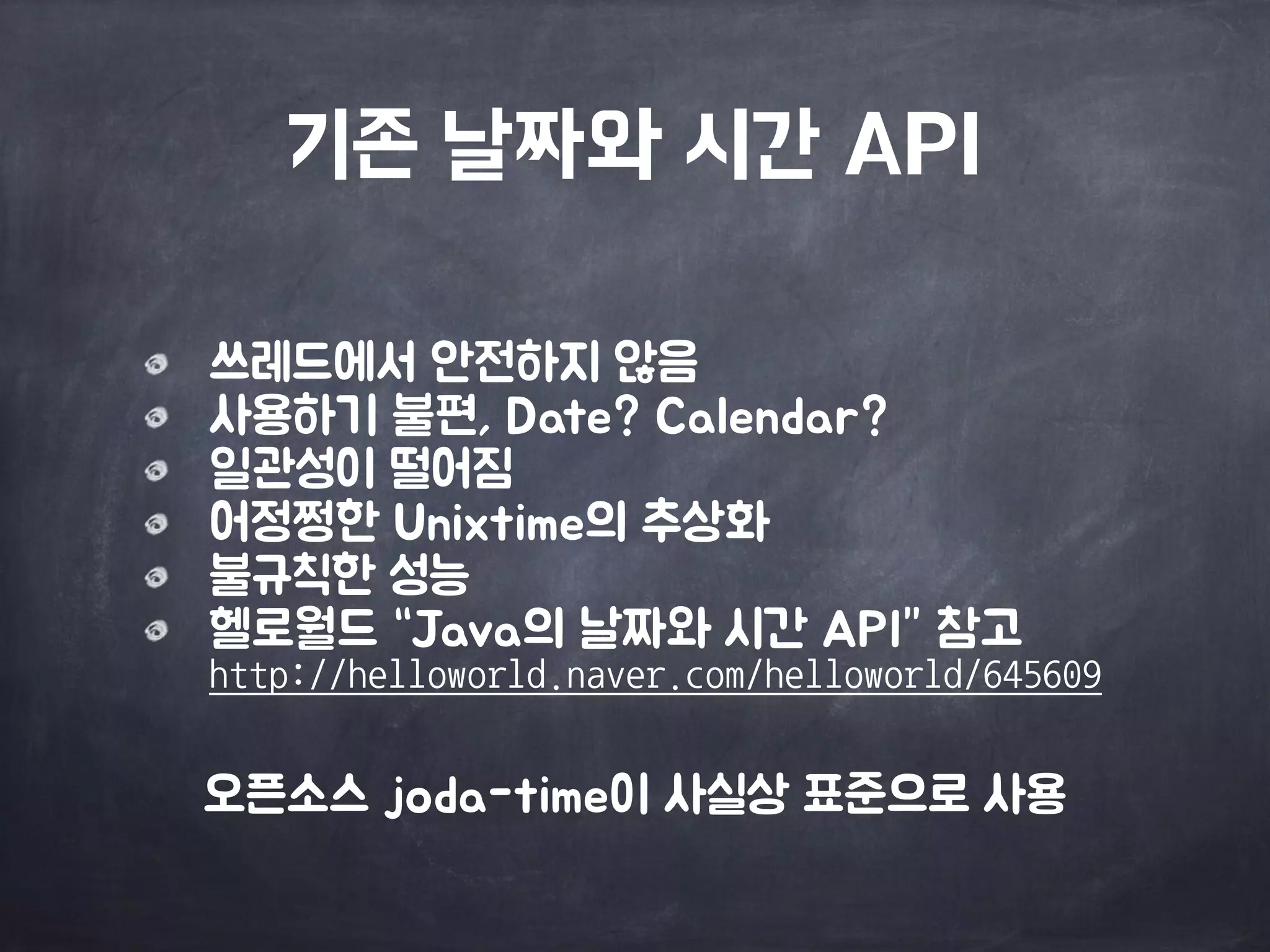 기존 날짜와 시간 API

쓰레드에서 안전하지 않음
사용하기 불편, Date? Calendar?
일관성이 떨어짐
어정쩡한 Unixtime의 추상화
불규칙한 성능
헬로월드 "Java의 날짜와 시간 API" 참고
http://helloworld.naver.com/helloworld/645609

오픈소스 joda-time이 사실상 표준으로 사용